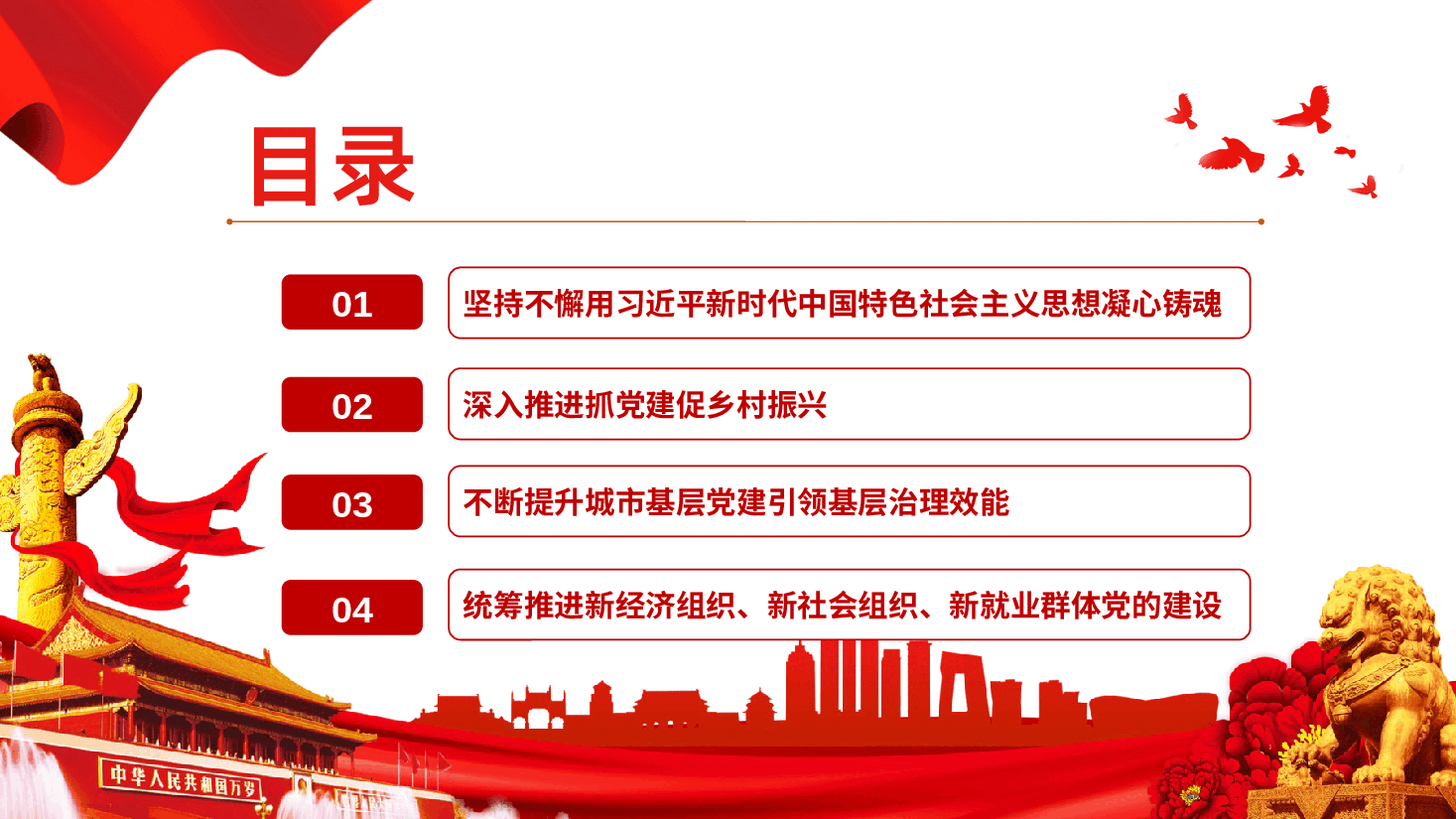 目录

01 坚持不懈用习近平新时代中国特色社会主义思想凝心铸魂

02 深入推进抓党建促乡村振兴

03 不断提升城市基层党建引领基层治理效能

04 统筹推进新经济组织、新社会组织、新就业群体党的建设

中华人民共和国万岁